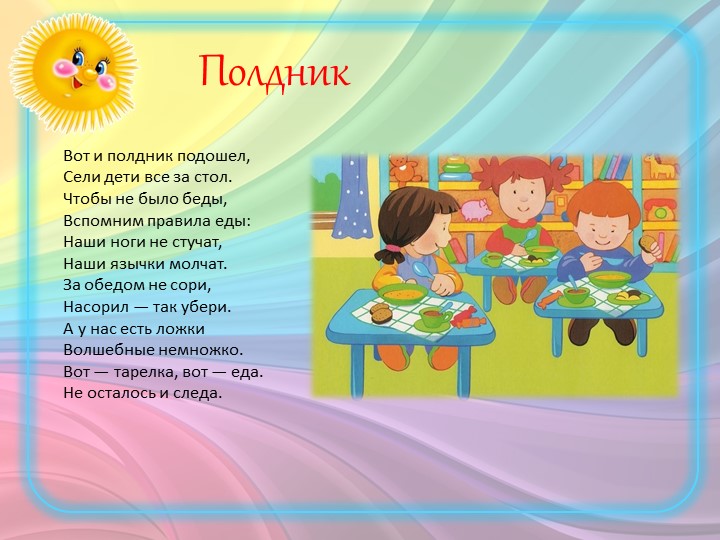 Полдник

Вот и полдник подошел,
Сели дети все за стол.
Чтобы не было беды,
Вспомним правила еды:
Наши ноги не стучат,
Наши язычки молчат.
За обедом не сори,
Насорил — так убери.
А у нас есть ложки
Волшебные немножко.
Вот — тарелка, вот — еда.
Не осталось и следа.